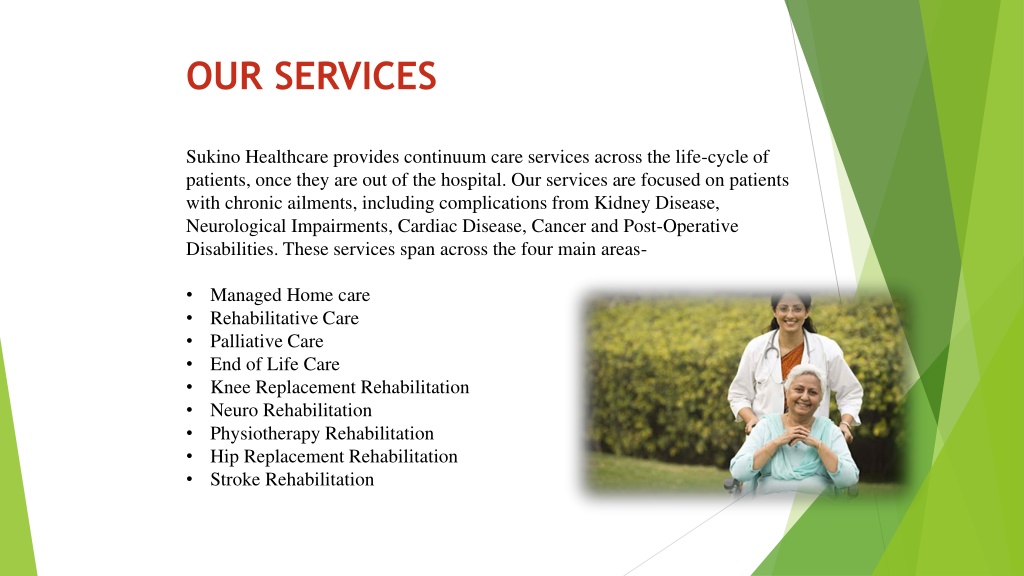 OUR SERVICES

Sukino Healthcare provides continuum care services across the life-cycle of patients, once they are out of the hospital. Our services are focused on patients with chronic ailments, including complications from Kidney Disease, Neurological Impairments, Cardiac Disease, Cancer and Post-Operative Disabilities. These services span across the four main areas-

• Managed Home care
• Rehabilitative Care
• Palliative Care
• End of Life Care
• Knee Replacement Rehabilitation
• Neuro Rehabilitation
• Physiotherapy Rehabilitation
• Hip Replacement Rehabilitation
• Stroke Rehabilitation